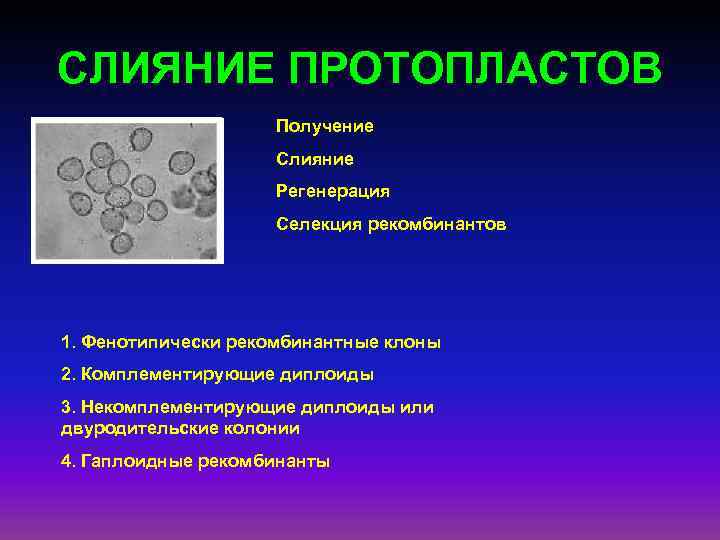 СЛИЯНИЕ ПРОТОПЛАСТОВ

Получение

Слияние

Регенерация

Селекция рекомбинантов

1. Фенотипически рекомбинантные клоны

2. Комплементирующие диплоиды

3. Некомплементирующие диплоиды или двуродительские колонии

4. Гаплоидные рекомбинанты